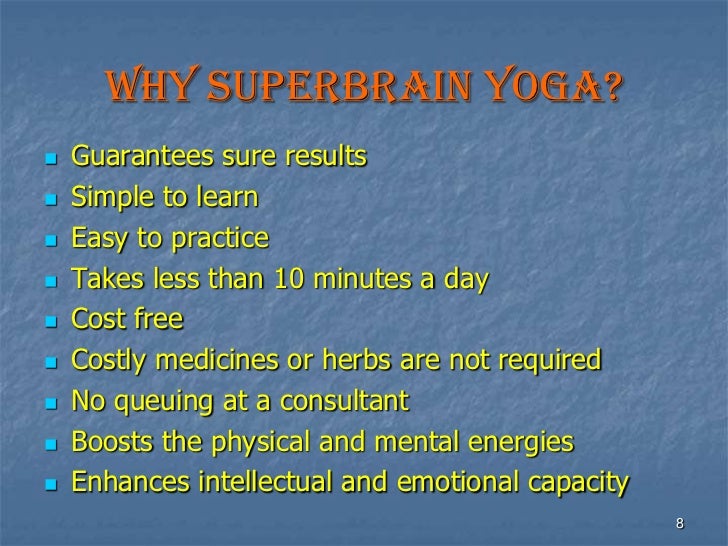 WHY SUPERBRAIN YOGA?

- Guarantees sure results
- Simple to learn
- Easy to practice
- Takes less than 10 minutes a day
- Cost free
- Costly medicines or herbs are not required
- No queuing at a consultant
- Boosts the physical and mental energies
- Enhances intellectual and emotional capacity

8